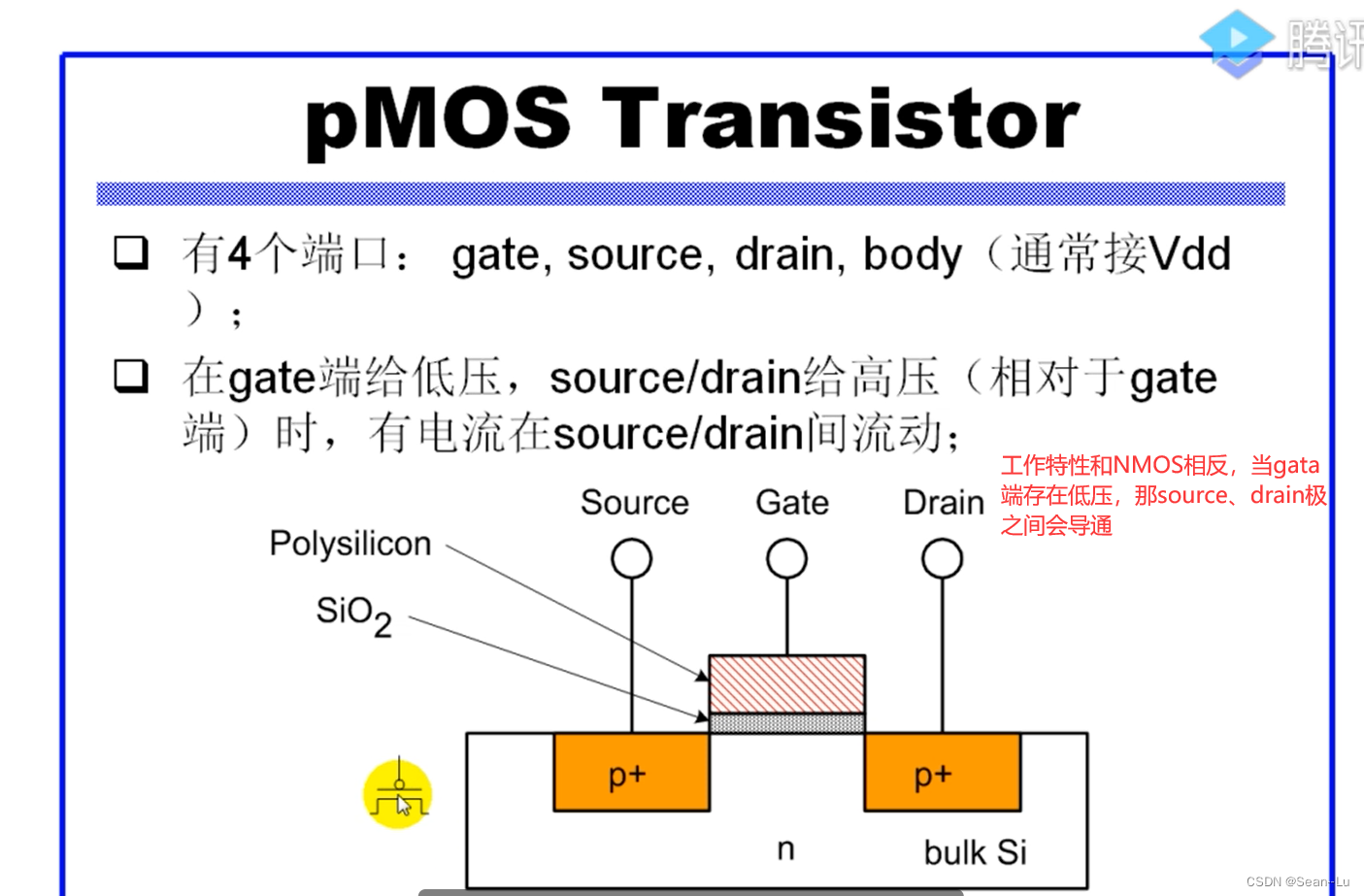 腾讯

pMOS Transistor

❑ 有4个端口： gate, source, drain, body（通常接Vdd）；

❑ 在gate端给低压，source/drain给高压（相对于gate端）时，有电流在source/drain间流动；

工作特性和NMOS相反，当gata端存在低压，那source、drain极之间会导通

Source Gate Drain

Polysilicon

$SiO_2$

p+

p+

n

bulk Si

CSDN @Sean-Lu